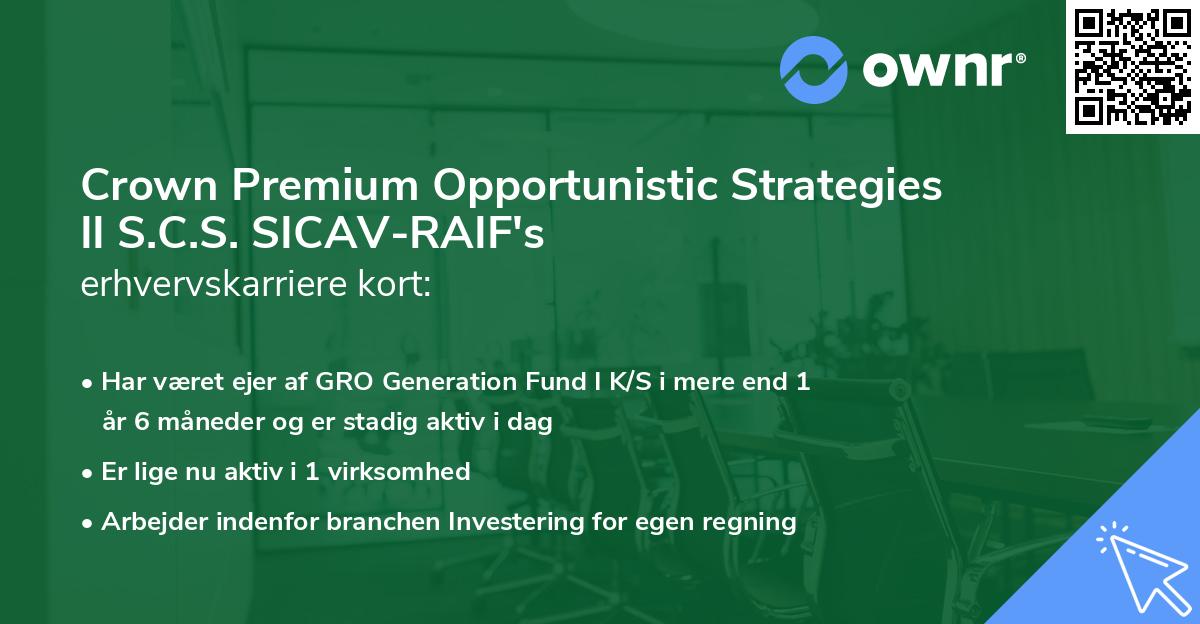 ownr®

Crown Premium Opportunistic Strategies II S.C.S. SICAV-RAIF's
erhvervskarriere kort:

• Har været ejer af GRO Generation Fund I K/S i mere end 1 år 6 måneder og er stadig aktiv i dag
• Er lige nu aktiv i 1 virksomhed
• Arbejder indenfor branchen Investering for egen regning